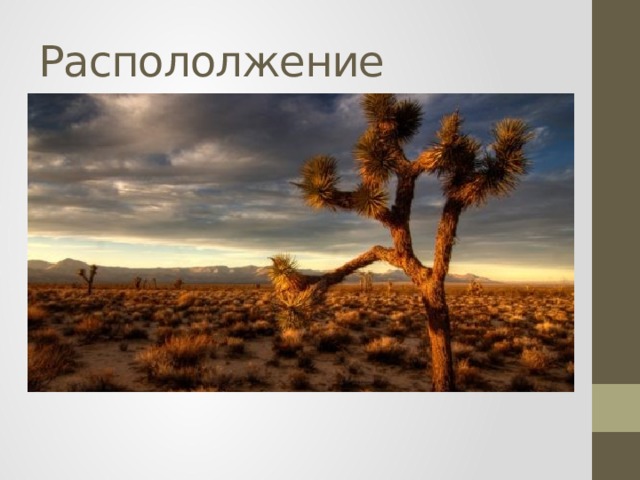 Распололжение